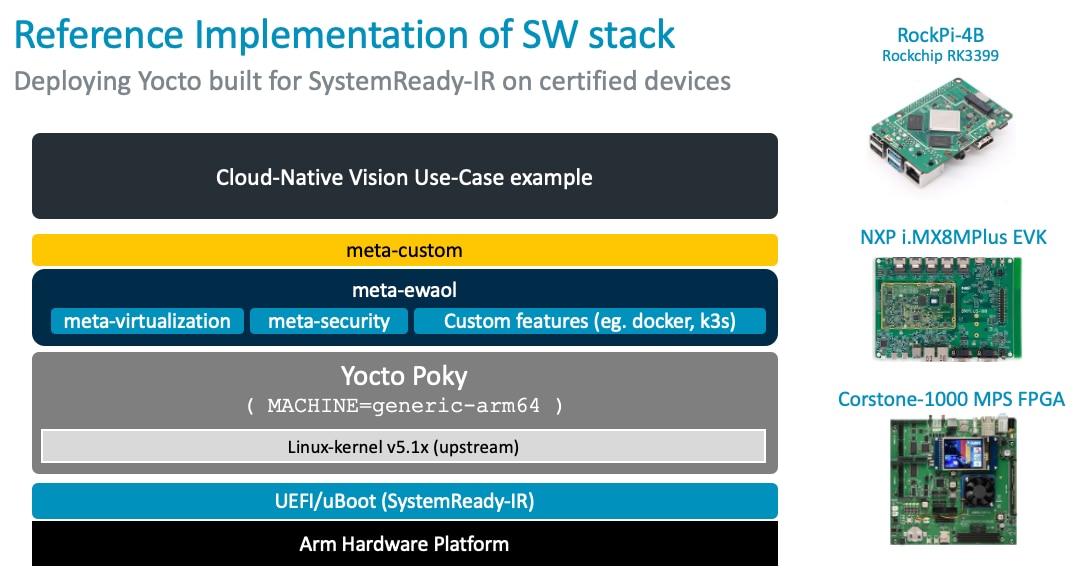 Reference Implementation of SW stack

Deploying Yocto built for SystemReady-IR on certified devices

Cloud-Native Vision Use-Case example

meta-custom

meta-ewaol

meta-virtualization

meta-security

Custom features (eg. docker, k3s)

Yocto Poky

( MACHINE=generic-arm64 )

Linux-kernel v5.1x (upstream)

UEFI/uBoot (SystemReady-IR)

Arm Hardware Platform

RockPi-4B
Rockchip RK3399

NXP i.MX8MPlus EVK

Corstone-1000 MPS FPGA